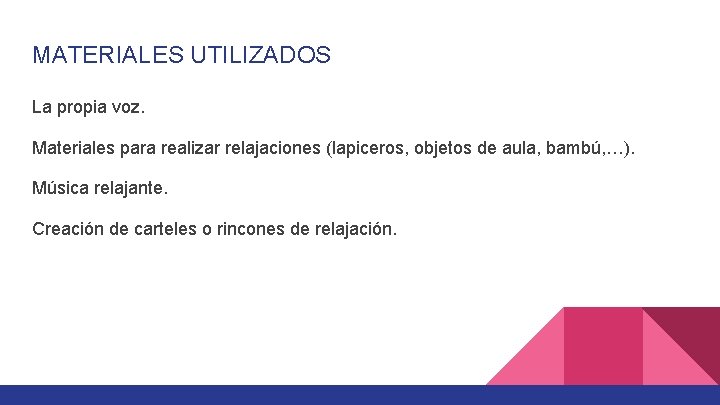 MATERIALES UTILIZADOS

La propia voz.

Materiales para realizar relajaciones (lapiceros, objetos de aula, bambú,…).

Música relajante.

Creación de carteles o rincones de relajación.